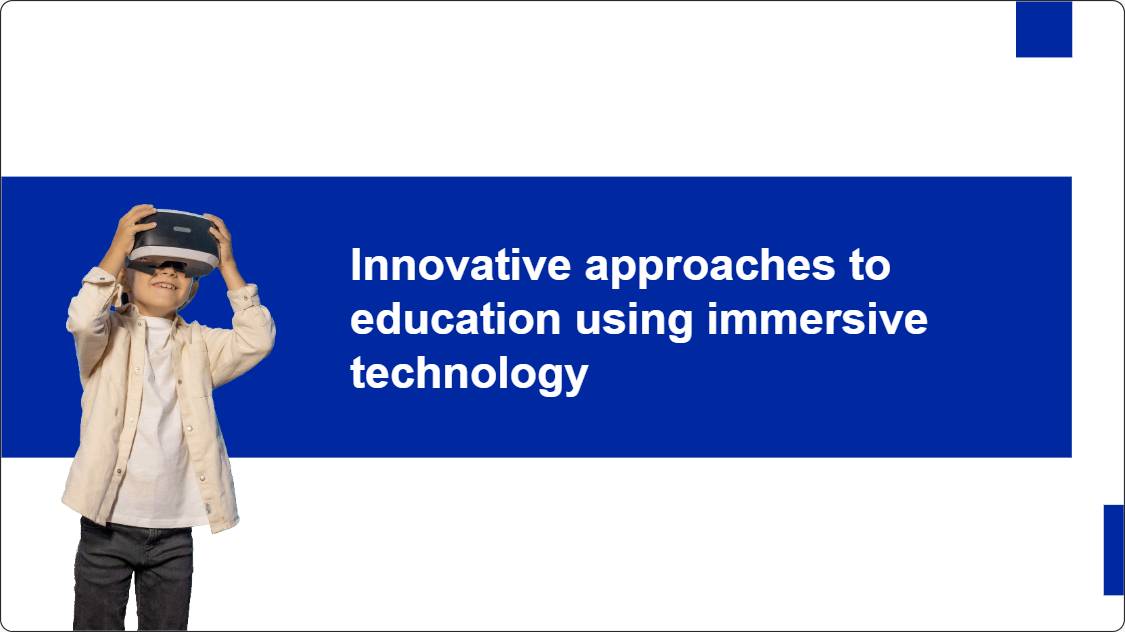 Innovative approaches to education using immersive technology